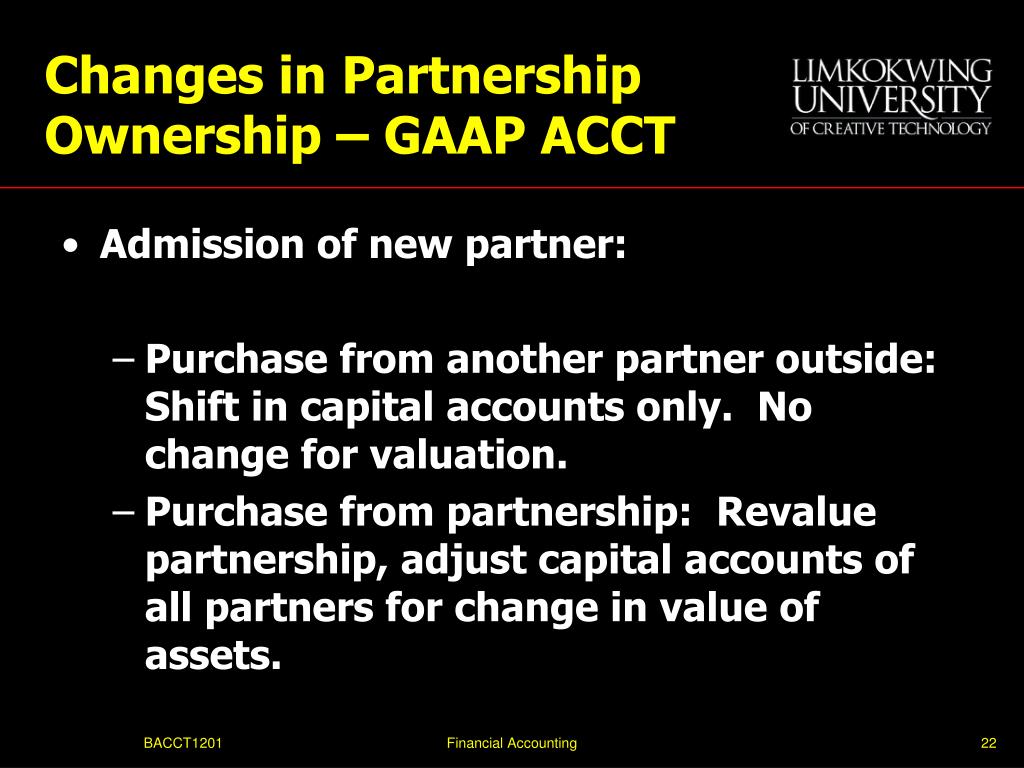 Changes in Partnership Ownership – GAAP ACCT

LIMKOKWING UNIVERSITY OF CREATIVE TECHNOLOGY

• Admission of new partner:

– Purchase from another partner outside: Shift in capital accounts only. No change for valuation.

– Purchase from partnership: Revalue partnership, adjust capital accounts of all partners for change in value of assets.

BACCT1201

Financial Accounting

22